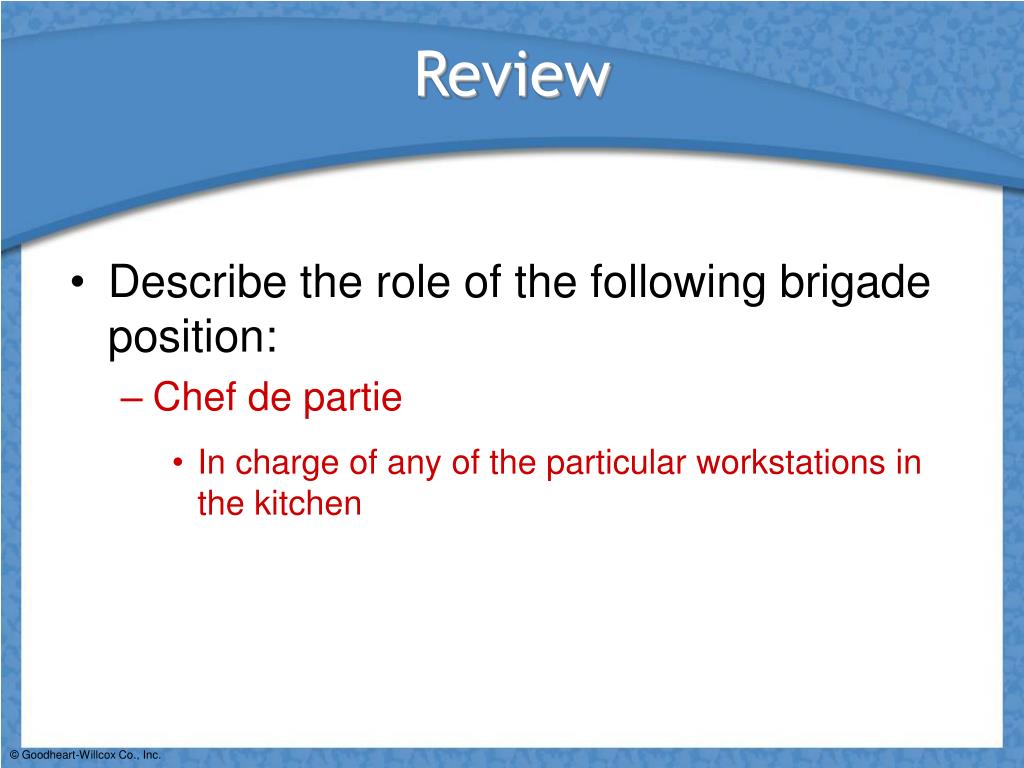 Review

• Describe the role of the following brigade position:

– Chef de partie

• In charge of any of the particular workstations in the kitchen

© Goodheart-Willcox Co., Inc.